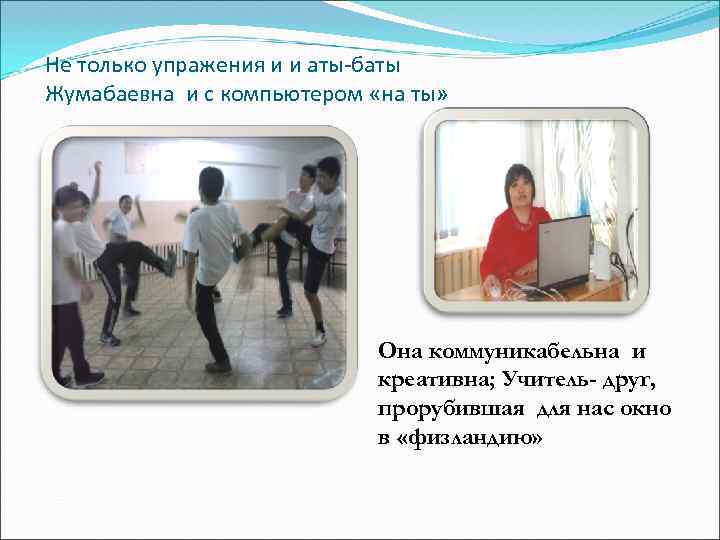 Не только упражения и и аты-баты
Жумабаевна и с компьютером «на ты»

Она коммуникабельна и креативна; Учитель- друг, прорубившая для нас окно в «физландию»